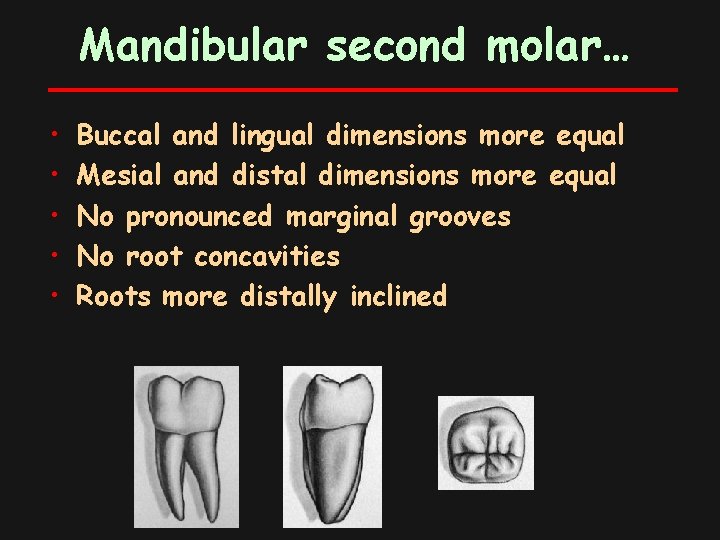 Mandibular second molar…

• Buccal and lingual dimensions more equal
• Mesial and distal dimensions more equal
• No pronounced marginal grooves
• No root concavities
• Roots more distally inclined